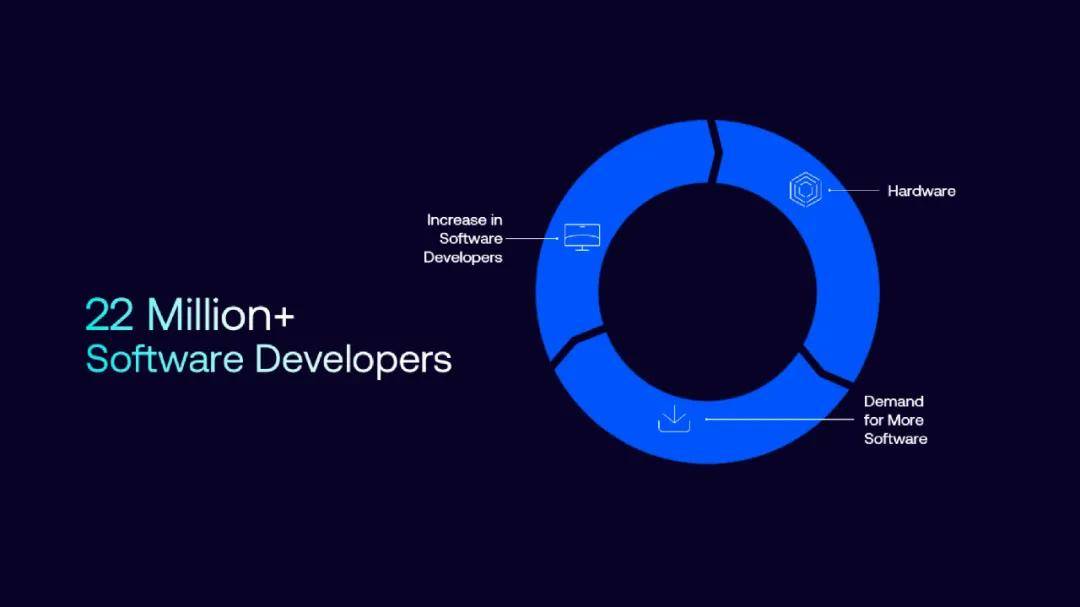 22 Million+
Software Developers

Increase in Software Developers

Hardware

Demand for More Software